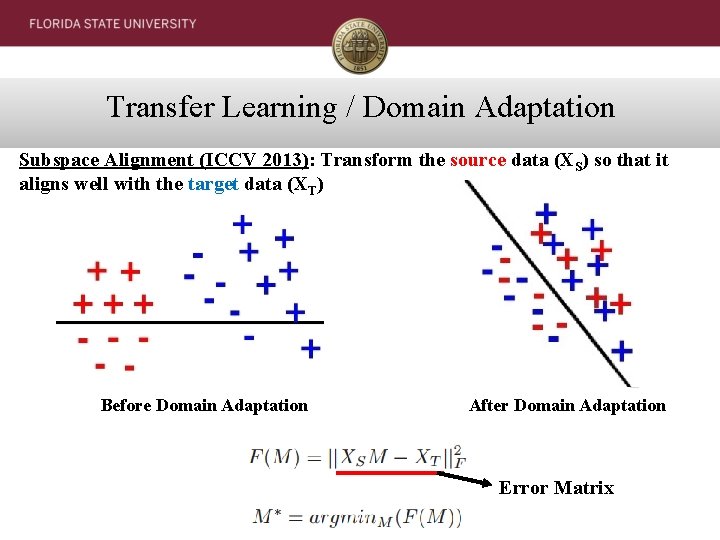 FLORIDA STATE UNIVERSITY

Transfer Learning / Domain Adaptation

Subspace Alignment (ICCV 2013): Transform the source data ($X_S$) so that it aligns well with the target data ($X_T$)

Before Domain Adaptation

After Domain Adaptation

$F(M) = ||X_S M - X_T||_F^2$

Error Matrix

$M^* = argmin_M(F(M))$